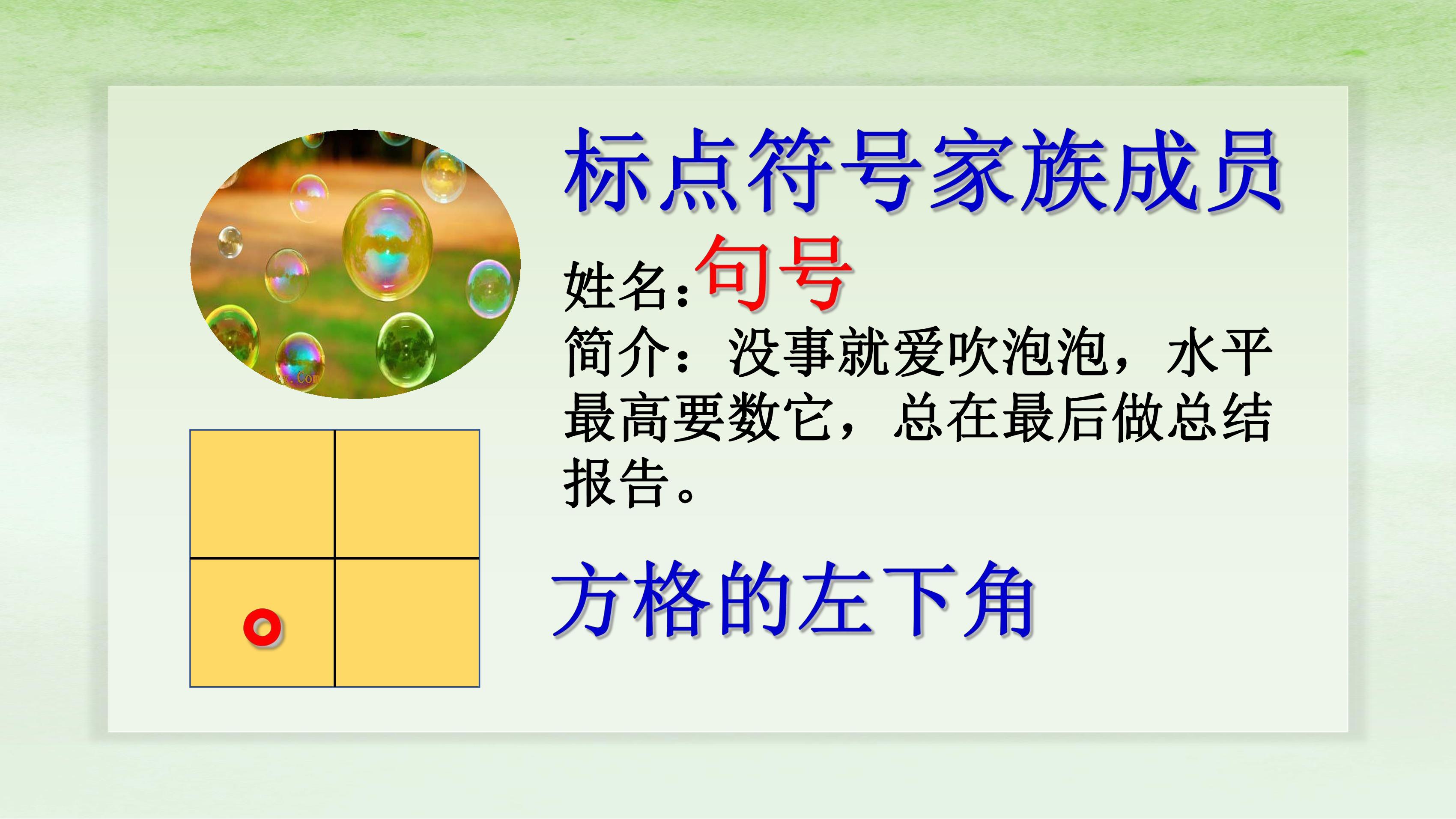 标点符号家族成员

姓名:句号

简介：没事就爱吹泡泡，水平最高要数它，总在最后做总结报告。

。

方格的左下角